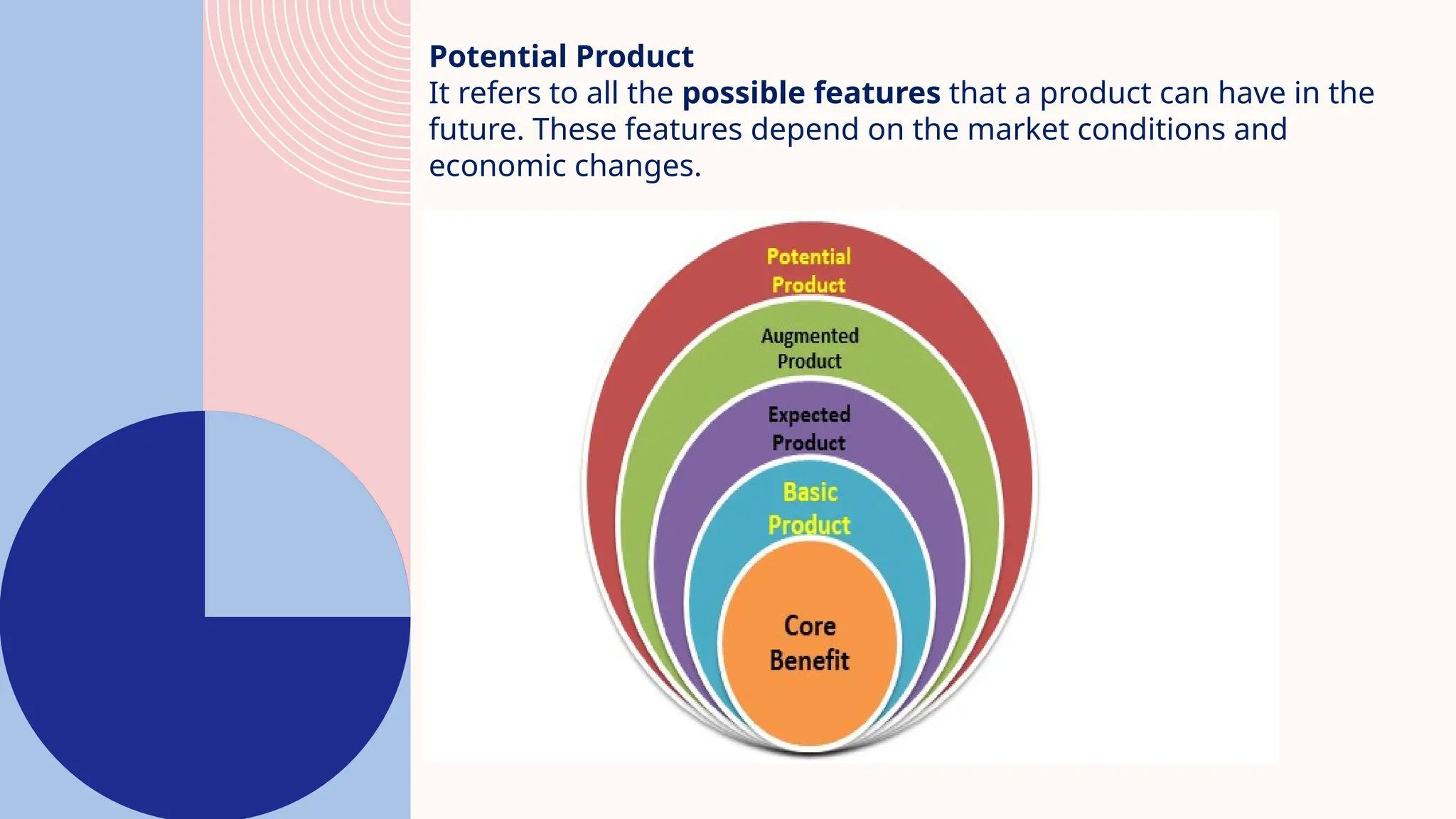 Potential Product
It refers to all the possible features that a product can have in the future. These features depend on the market conditions and economic changes.

Potential Product

Augmented Product

Expected Product

Basic Product

Core Benefit